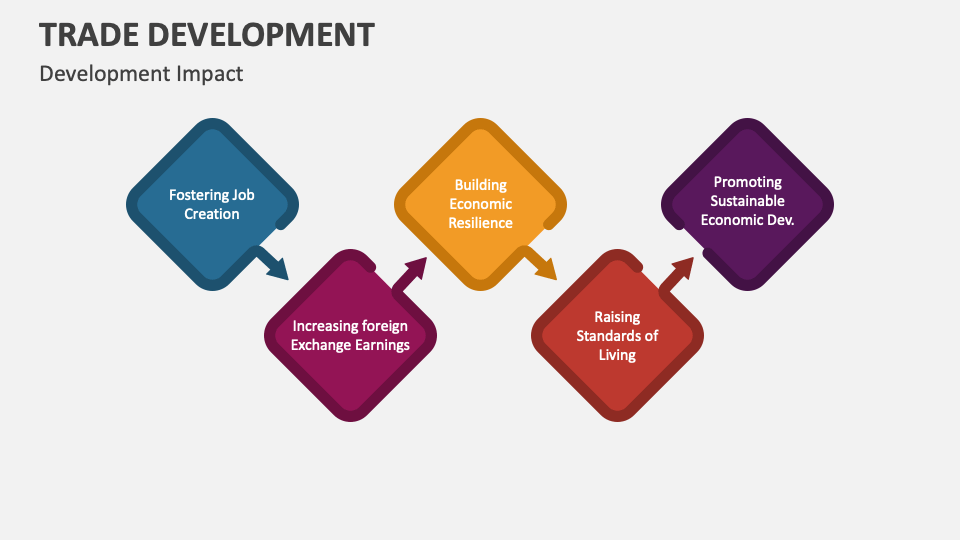 TRADE DEVELOPMENT

Development Impact

Fostering Job Creation

Increasing foreign Exchange Earnings

Building Economic Resilience

Raising Standards of Living

Promoting Sustainable Economic Dev.